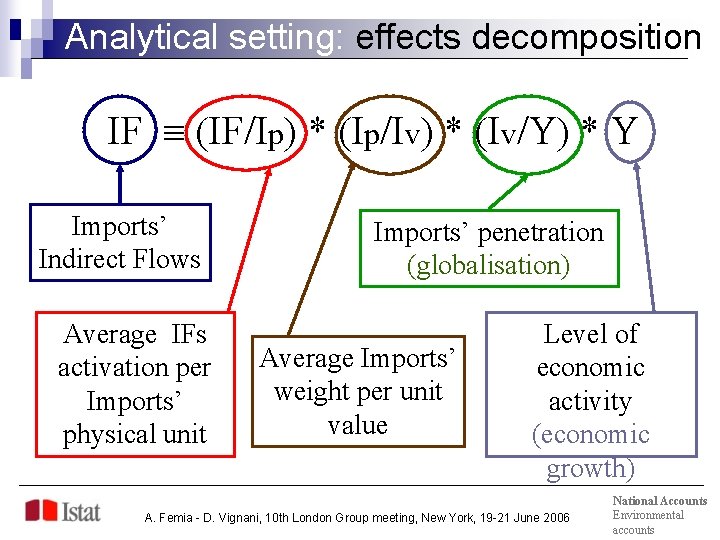 Analytical setting: effects decomposition

$IF \equiv (IF/I_p) * (I_p/I_v) * (I_v/Y) * Y$

Imports' Indirect Flows

Imports' penetration (globalisation)

Average IFs activation per Imports' physical unit

Average Imports' weight per unit value

Level of economic activity (economic growth)

Istat

A. Femia - D. Vignani, 10th London Group meeting, New York, 19-21 June 2006

National Accounts
Environmental accounts